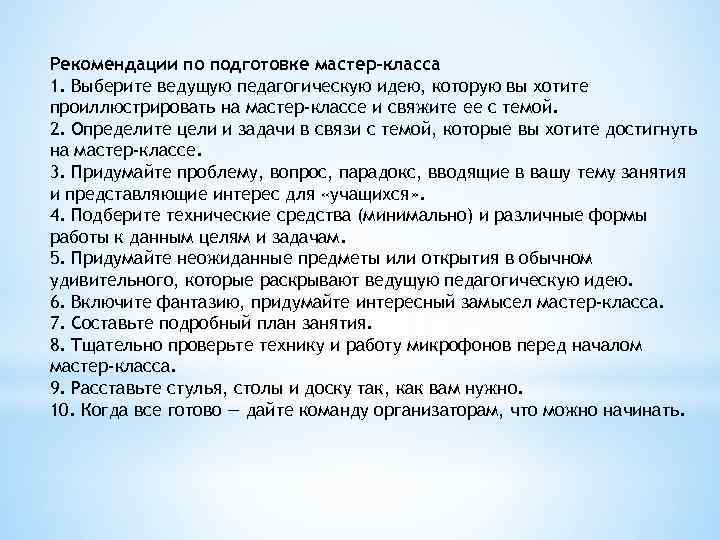 Рекомендации по подготовке мастер-класса
1. Выберите ведущую педагогическую идею, которую вы хотите проиллюстрировать на мастер-классе и свяжите ее с темой.
2. Определите цели и задачи в связи с темой, которые вы хотите достигнуть на мастер-классе.
3. Придумайте проблему, вопрос, парадокс, вводящие в вашу тему занятия и представляющие интерес для «учащихся».
4. Подберите технические средства (минимально) и различные формы работы к данным целям и задачам.
5. Придумайте неожиданные предметы или открытия в обычном удивительного, которые раскрывают ведущую педагогическую идею.
6. Включите фантазию, придумайте интересный замысел мастер-класса.
7. Составьте подробный план занятия.
8. Тщательно проверьте технику и работу микрофонов перед началом мастер-класса.
9. Расставьте стулья, столы и доску так, как вам нужно.
10. Когда все готово — дайте команду организаторам, что можно начинать.